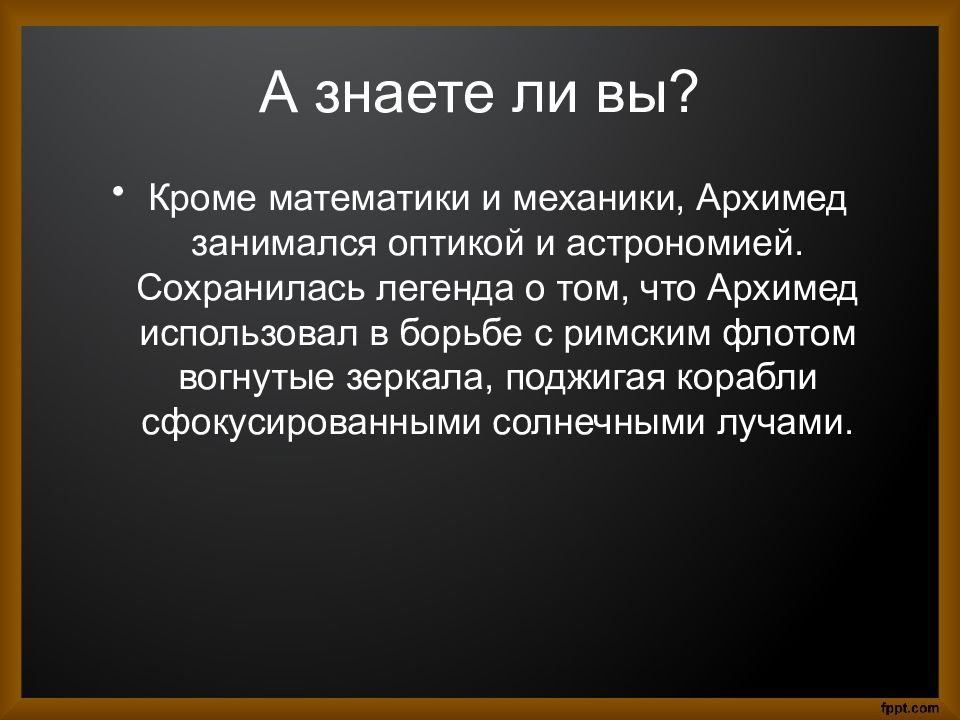 А знаете ли вы?

• Кроме математики и механики, Архимед занимался оптикой и астрономией. Сохранилась легенда о том, что Архимед использовал в борьбе с римским флотом вогнутые зеркала, поджигая корабли сфокусированными солнечными лучами.

fppt.com